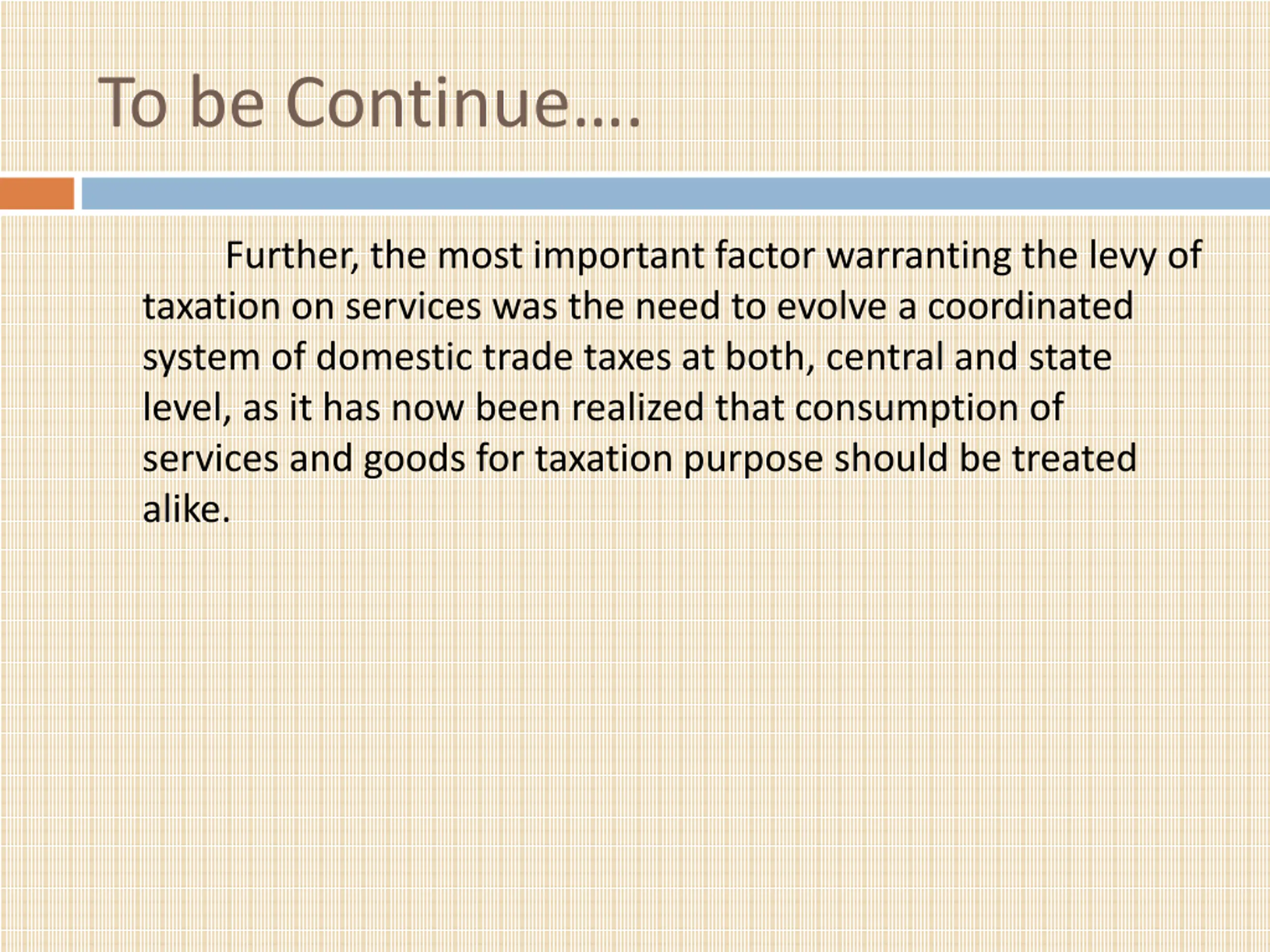 To be Continue….

Further, the most important factor warranting the levy of taxation on services was the need to evolve a coordinated system of domestic trade taxes at both, central and state level, as it has now been realized that consumption of services and goods for taxation purpose should be treated alike.